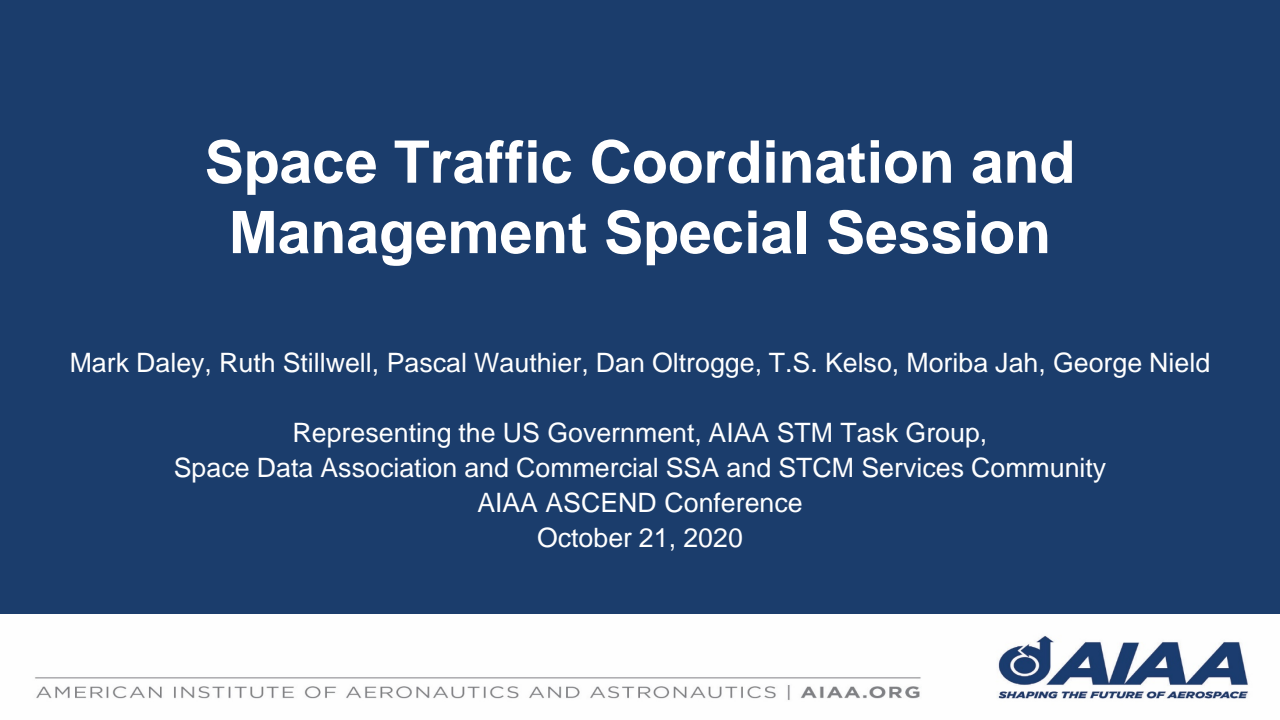 Space Traffic Coordination and Management Special Session

Mark Daley, Ruth Stillwell, Pascal Wauthier, Dan Oltrogge, T.S. Kelso, Moriba Jah, George Nield

Representing the US Government, AIAA STM Task Group,
Space Data Association and Commercial SSA and STCM Services Community
AIAA ASCEND Conference
October 21, 2020

AMERICAN INSTITUTE OF AERONAUTICS AND ASTRONAUTICS | AIAA.ORG

AIAA
SHAPING THE FUTURE OF AEROSPACE